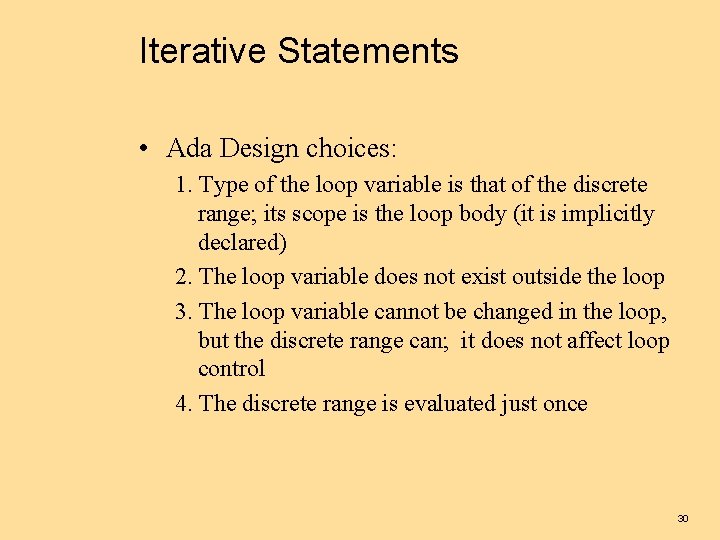 Iterative Statements

• Ada Design choices:

1. Type of the loop variable is that of the discrete range; its scope is the loop body (it is implicitly declared)

2. The loop variable does not exist outside the loop

3. The loop variable cannot be changed in the loop, but the discrete range can; it does not affect loop control

4. The discrete range is evaluated just once

30